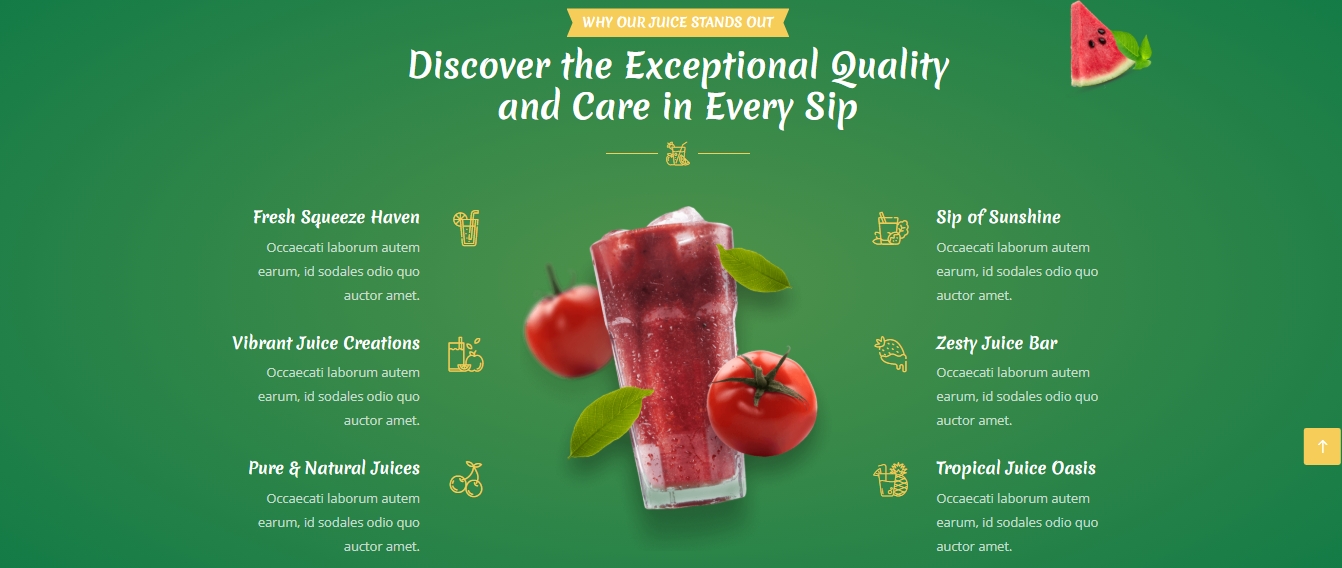 WHY OUR JUICE STANDS OUT

Discover the Exceptional Quality and Care in Every Sip

Fresh Squeeze Haven

Occaecati laborum autem earum, id sodales odio quo auctor amet.

Vibrant Juice Creations

Occaecati laborum autem earum, id sodales odio quo auctor amet.

Pure & Natural Juices

Occaecati laborum autem earum, id sodales odio quo auctor amet.

Sip of Sunshine

Occaecati laborum autem earum, id sodales odio quo auctor amet.

Zesty Juice Bar

Occaecati laborum autem earum, id sodales odio quo auctor amet.

Tropical Juice Oasis

Occaecati laborum autem earum, id sodales odio quo auctor amet.